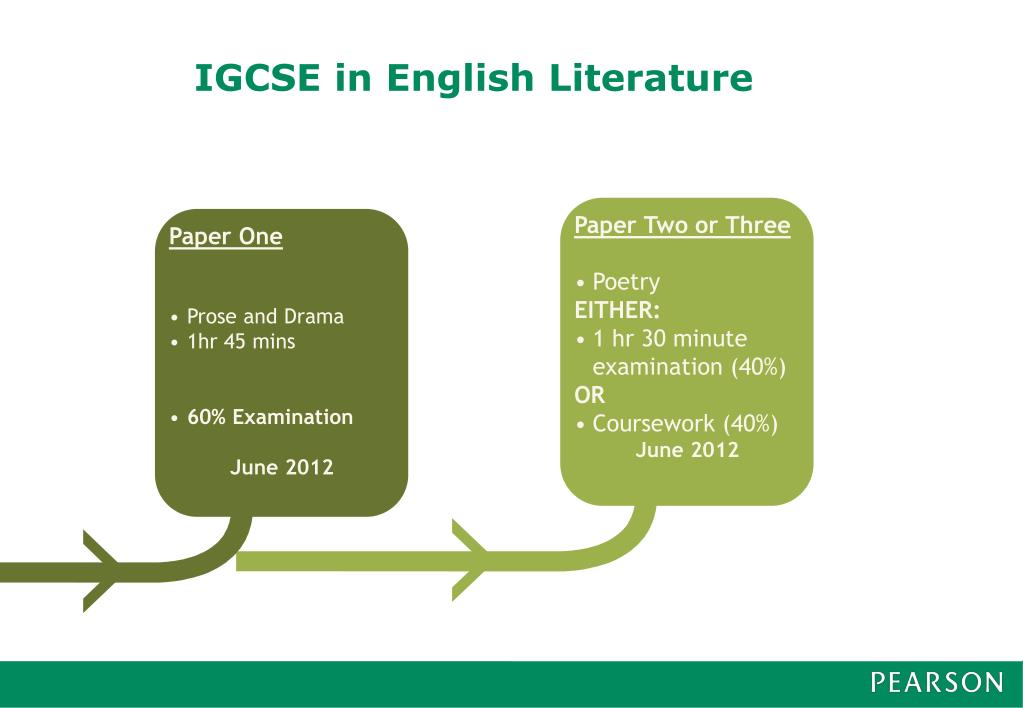 IGCSE in English Literature

Paper One

• Prose and Drama
• 1hr 45 mins

• 60% Examination

June 2012

Paper Two or Three

• Poetry
EITHER:
• 1 hr 30 minute examination (40%)
OR
• Coursework (40%)
June 2012

PEARSON